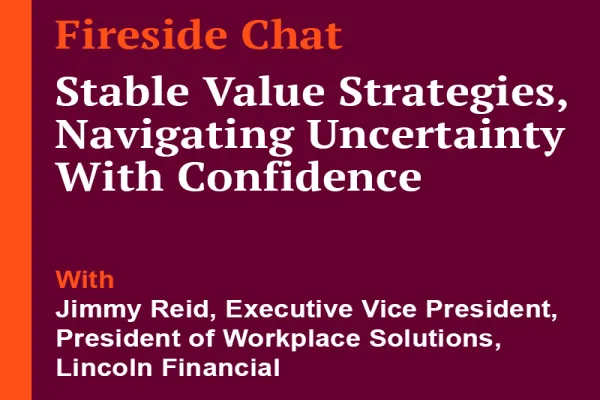 Fireside Chat

Stable Value Strategies, Navigating Uncertainty With Confidence

With

Jimmy Reid, Executive Vice President, President of Workplace Solutions, Lincoln Financial